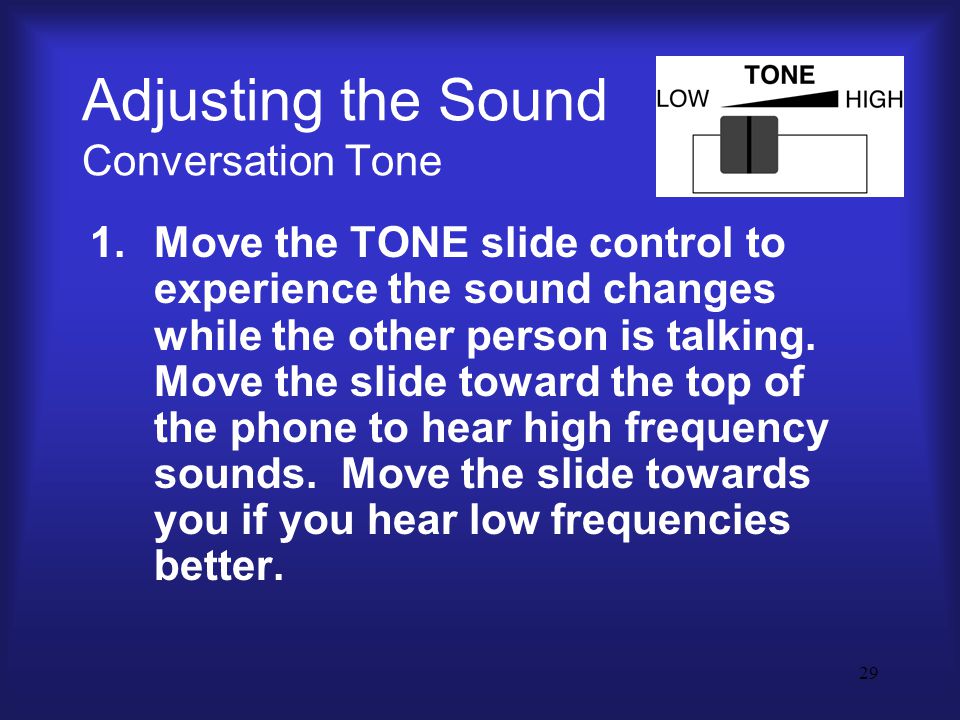 Adjusting the Sound
Conversation Tone

TONE
LOW
HIGH

1. Move the TONE slide control to experience the sound changes while the other person is talking. Move the slide toward the top of the phone to hear high frequency sounds. Move the slide towards you if you hear low frequencies better.

29